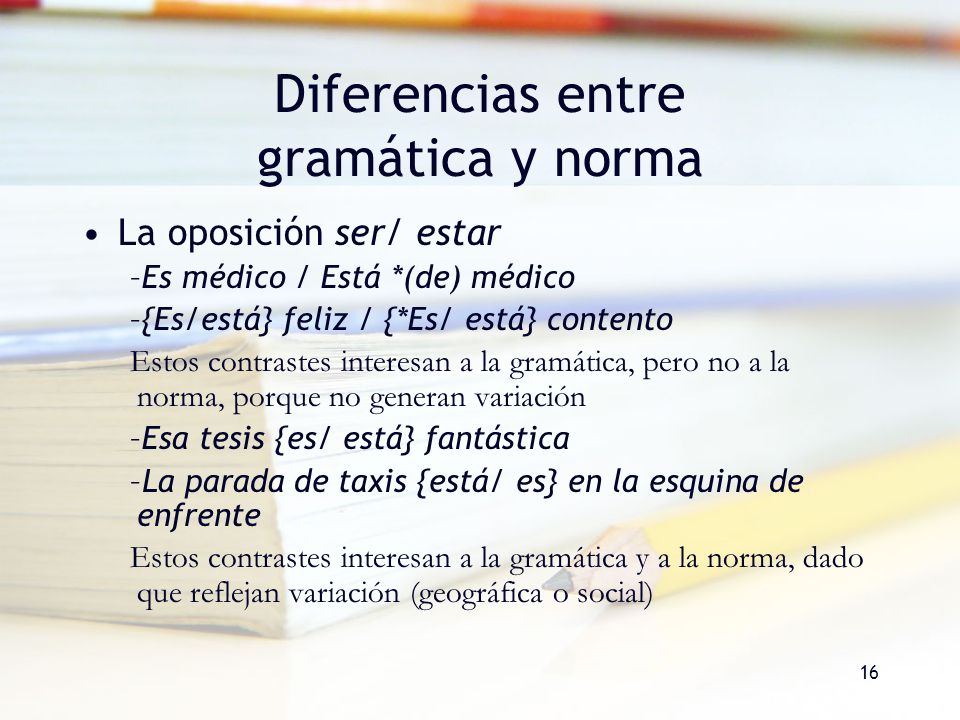 Diferencias entre gramática y norma

• La oposición ser/ estar

-Es médico / Está *(de) médico

-{Es/está} feliz / {*Es/ está} contento

Estos contrastes interesan a la gramática, pero no a la norma, porque no generan variación

-Esa tesis {es/ está} fantástica

-La parada de taxis {está/ es} en la esquina de enfrente

Estos contrastes interesan a la gramática y a la norma, dado que reflejan variación (geográfica o social)

16